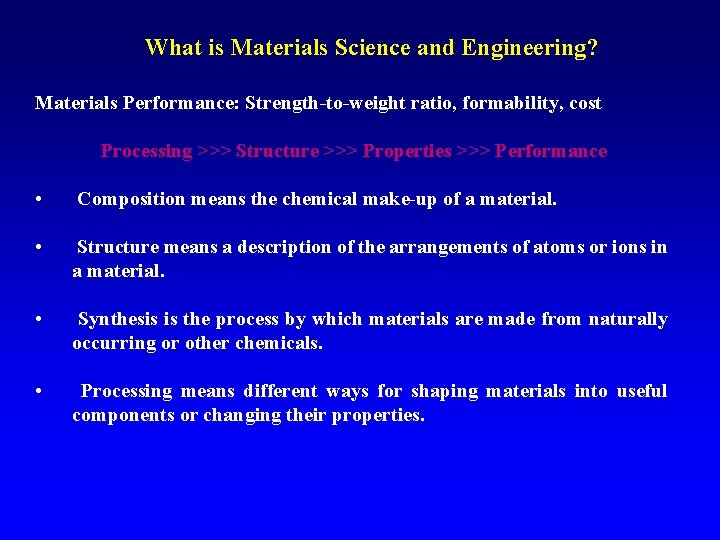 What is Materials Science and Engineering?

Materials Performance: Strength-to-weight ratio, formability, cost

Processing >>> Structure >>> Properties >>> Performance

• Composition means the chemical make-up of a material.

• Structure means a description of the arrangements of atoms or ions in a material.

• Synthesis is the process by which materials are made from naturally occurring or other chemicals.

• Processing means different ways for shaping materials into useful components or changing their properties.